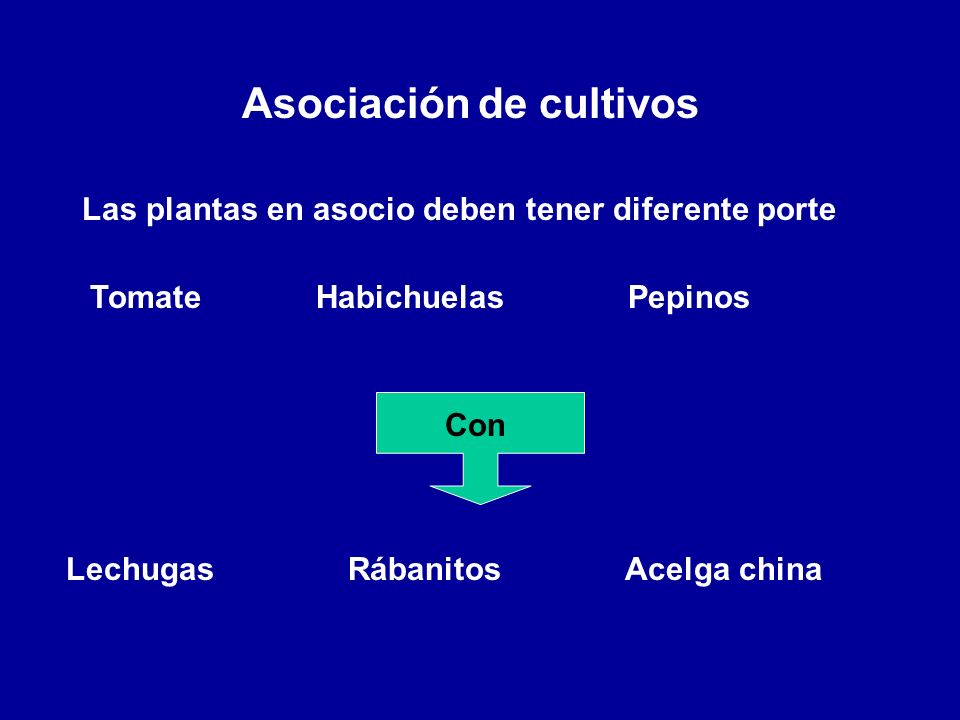 Asociación de cultivos

Las plantas en asocio deben tener diferente porte

Tomate Habichuelas Pepinos

Con

Lechugas Rábanitos Acelga china